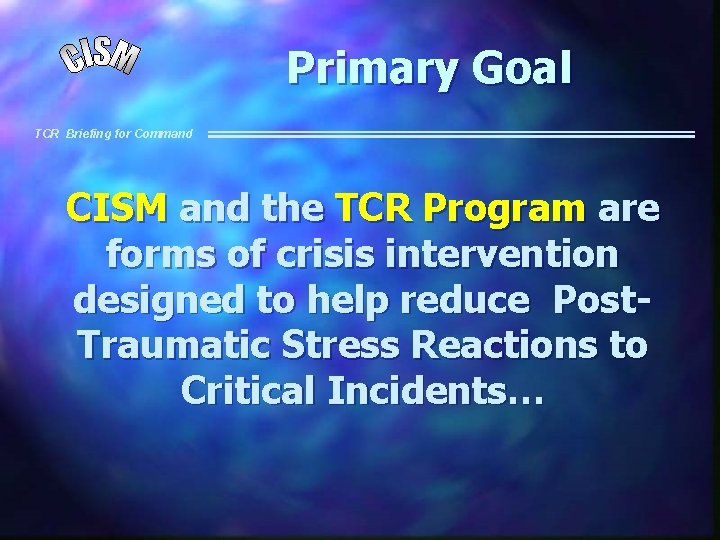 CISM

Primary Goal

TCR Briefing for Command

CISM and the TCR Program are forms of crisis intervention designed to help reduce Post-Traumatic Stress Reactions to Critical Incidents…